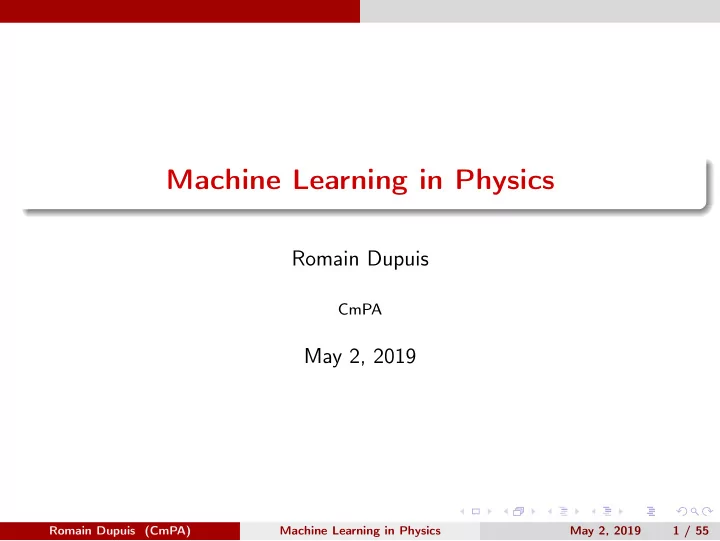 Machine Learning in Physics

Romain Dupuis

CmPA

May 2, 2019

Romain Dupuis (CmPA) Machine Learning in Physics May 2, 2019 1 / 55